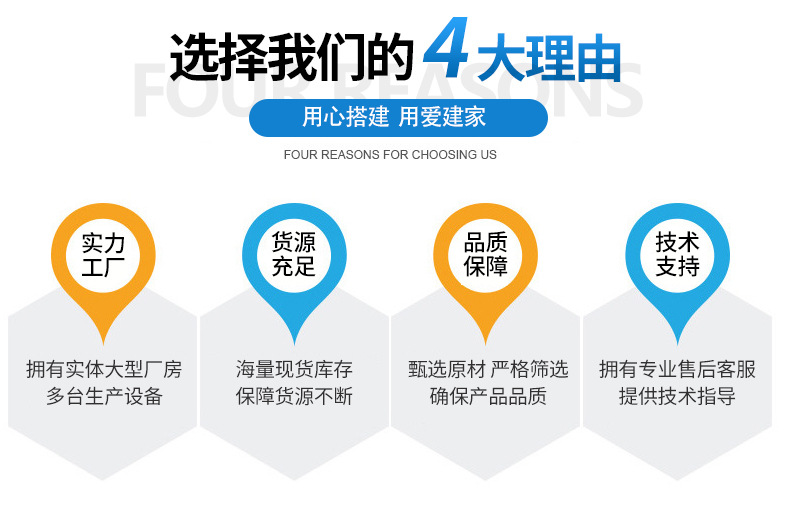 选择我们的 4 大理由

FOUR REASONS

用心搭建 用爱建家

FOUR REASONS FOR CHOOSING US

实力工厂

拥有实体大型厂房
多台生产设备

货源充足

海量现货库存
保障货源不断

品质保障

甄选原材 严格筛选
确保产品品质

技术支持

拥有专业售后客服
提供技术指导